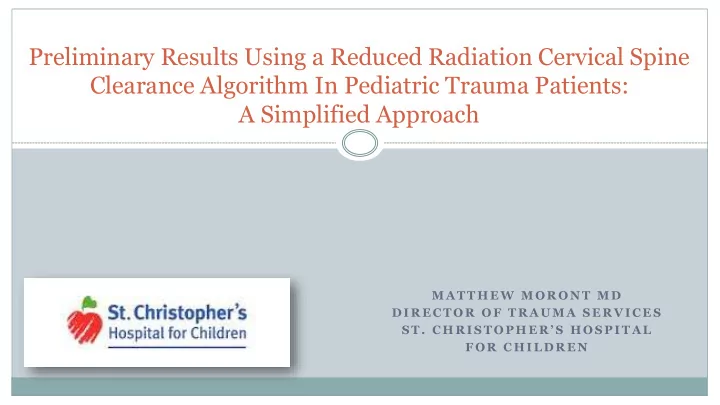 Preliminary Results Using a Reduced Radiation Cervical Spine Clearance Algorithm In Pediatric Trauma Patients: A Simplified Approach

St. Christopher's Hospital for Children

MATTHEW MORONT MD
DIRECTOR OF TRAUMA SERVICES
ST. CHRISTOPHER'S HOSPITAL FOR CHILDREN